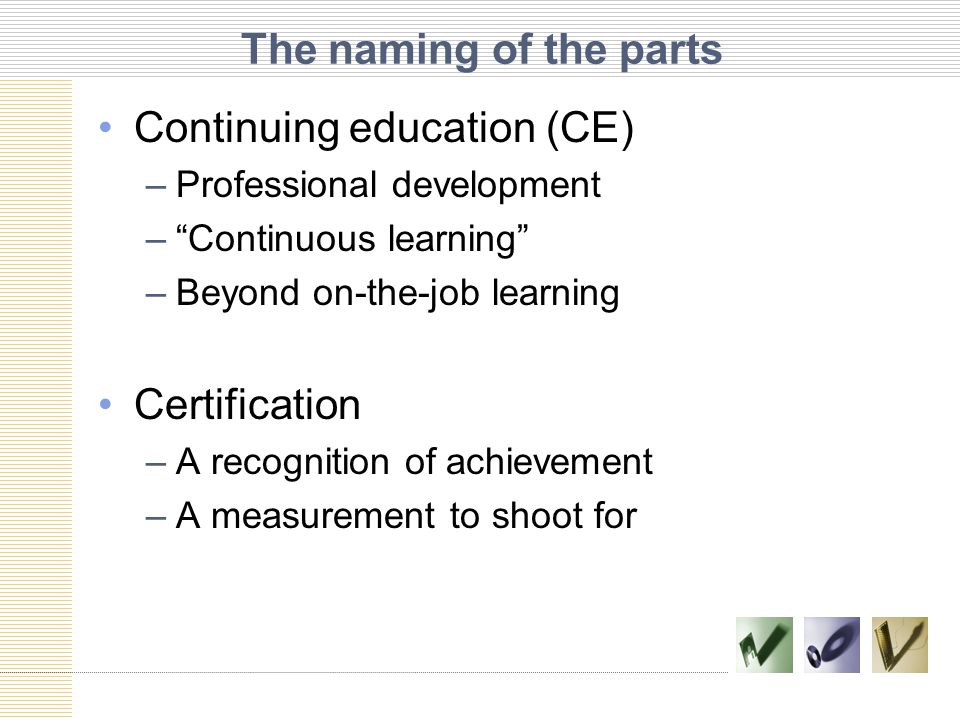 The naming of the parts

• Continuing education (CE)
– Professional development
– “Continuous learning”
– Beyond on-the-job learning

• Certification
– A recognition of achievement
– A measurement to shoot for